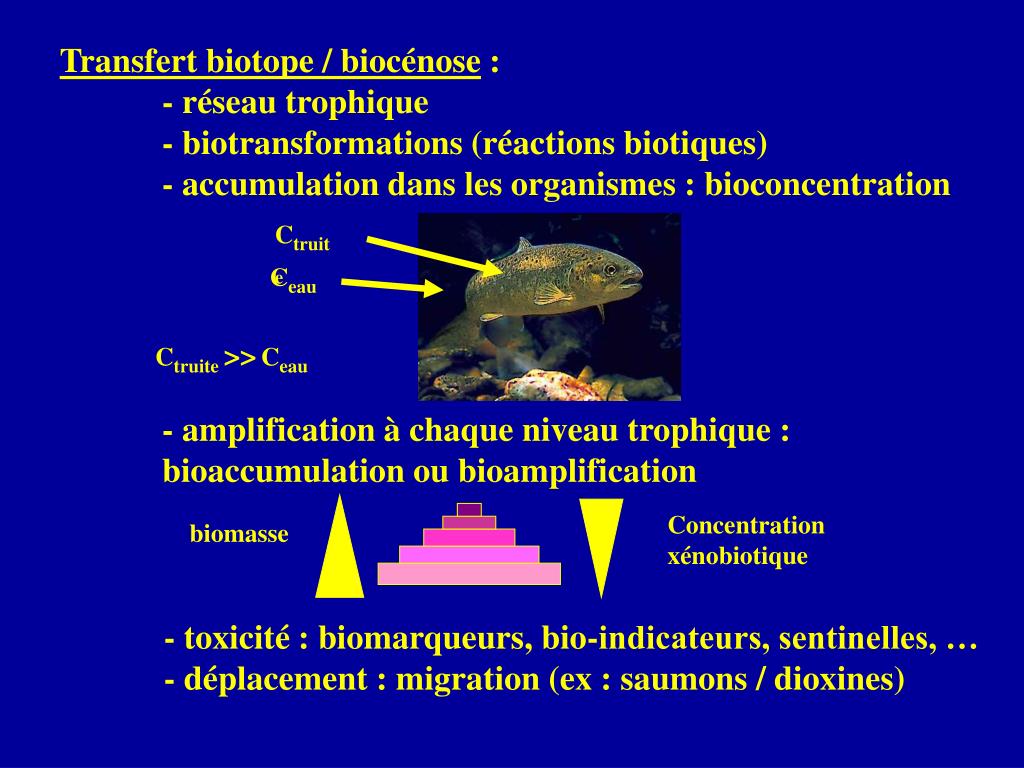 Transfert biotope / biocénose :
- réseau trophique
- biotransformations (réactions biotiques)
- accumulation dans les organismes : bioconcentration

$C_{truit}$

$C_{eau}$

$C_{truite} >> C_{eau}$

- amplification à chaque niveau trophique : bioaccumulation ou bioamplification

biomasse

Concentration xénobiotique

- toxicité : biomarqueurs, bio-indicateurs, sentinelles, …
- déplacement : migration (ex : saumons / dioxines)